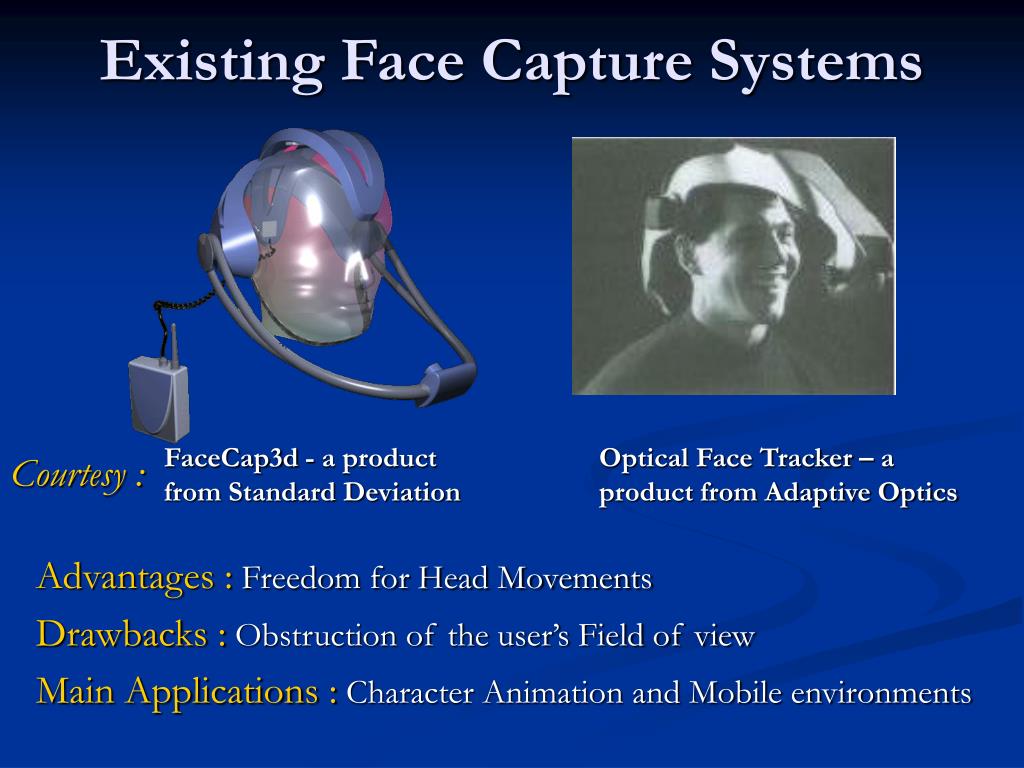 Existing Face Capture Systems

Courtesy : FaceCap3d - a product from Standard Deviation

Optical Face Tracker – a product from Adaptive Optics

Advantages : Freedom for Head Movements

Drawbacks : Obstruction of the user's Field of view

Main Applications : Character Animation and Mobile environments